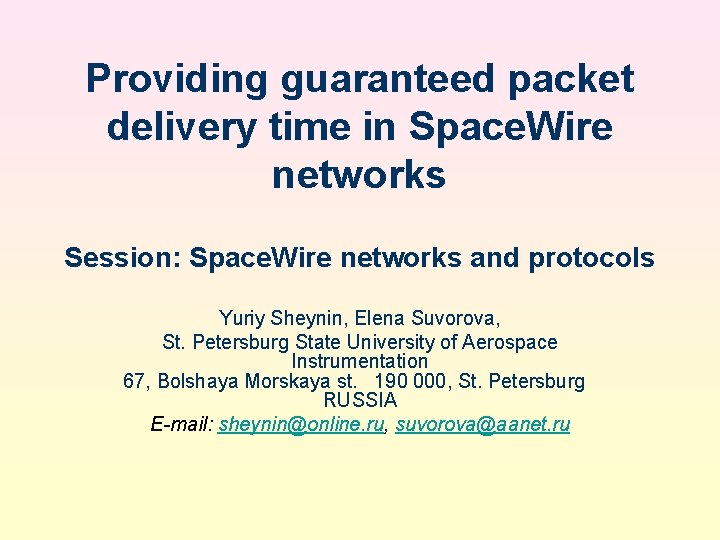 Providing guaranteed packet delivery time in SpaceWire networks

Session: SpaceWire networks and protocols

Yuriy Sheynin, Elena Suvorova,
St. Petersburg State University of Aerospace Instrumentation
67, Bolshaya Morskaya st. 190 000, St. Petersburg
RUSSIA
E-mail: sheynin@online.ru, suvorova@aanet.ru